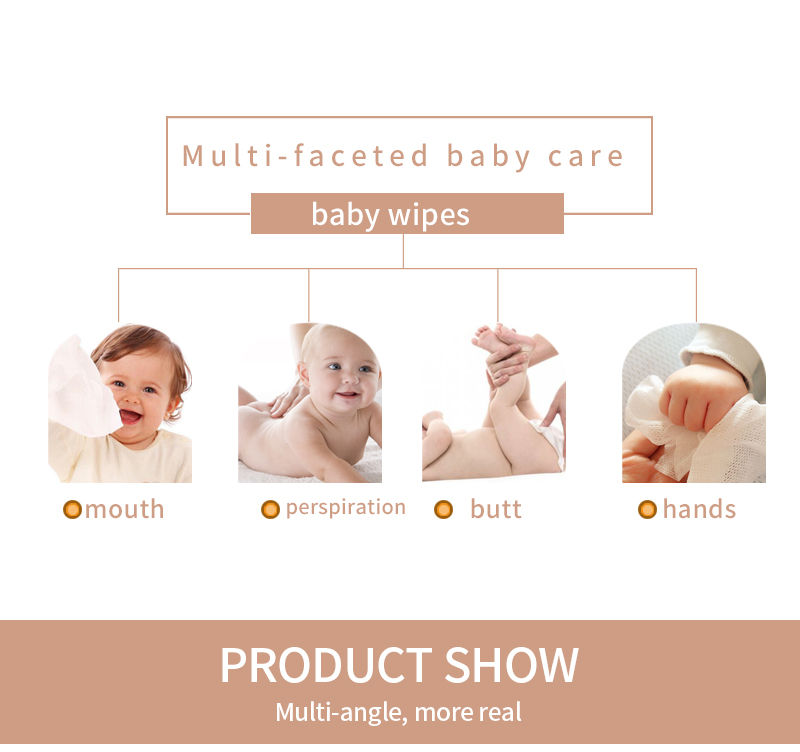 Multi-faceted baby care

baby wipes

mouth

perspiration

butt

hands

PRODUCT SHOW

Multi-angle, more real